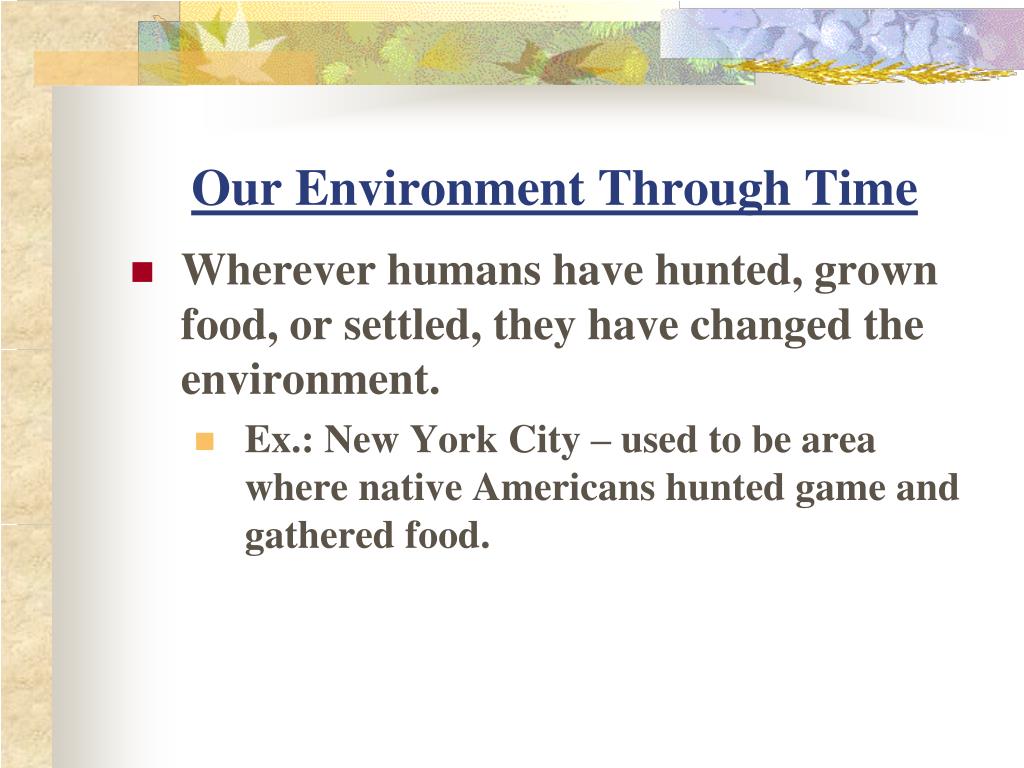 Our Environment Through Time

Wherever humans have hunted, grown food, or settled, they have changed the environment.

Ex.: New York City – used to be area where native Americans hunted game and gathered food.